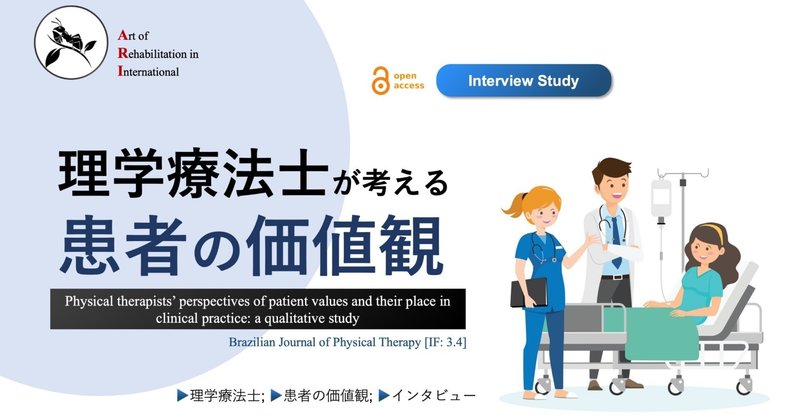 Art of
Rehabilitation in
International

open access

Interview Study

理学療法士が考える
患者の価値観

Physical therapists' perspectives of patient values and their place in clinical practice: a qualitative study

Brazilian Journal of Physical Therapy [IF: 3.4]

▶理学療法士; ▶患者の価値観; ▶インタビュー